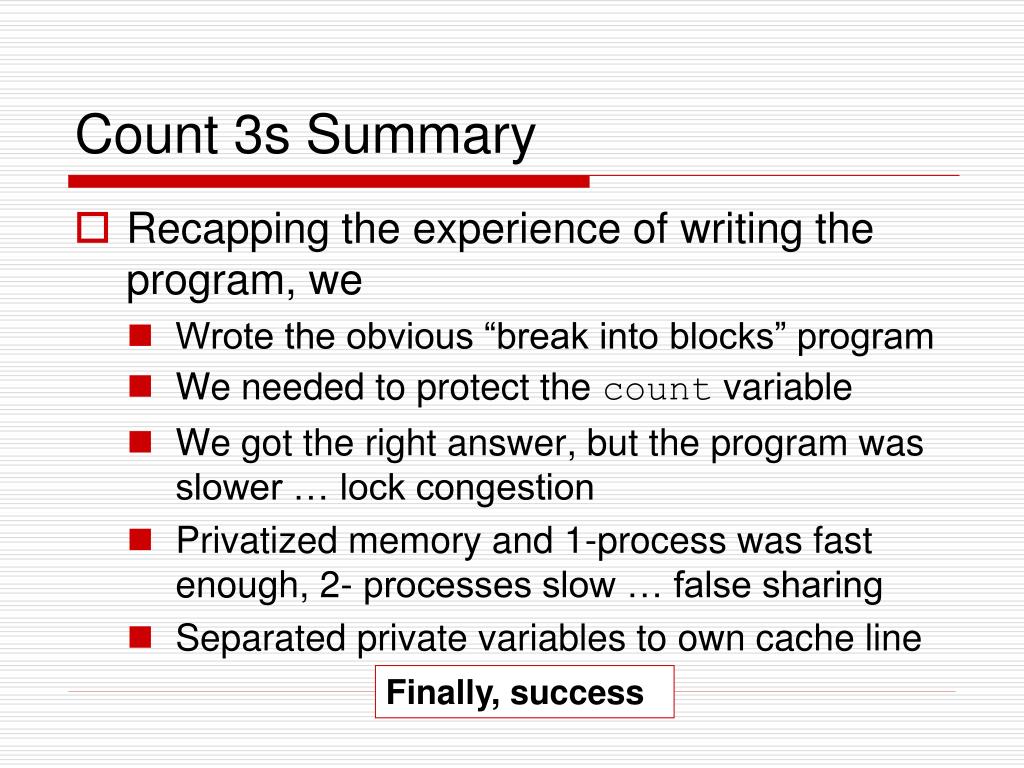 Count 3s Summary

Recapping the experience of writing the program, we

Wrote the obvious “break into blocks” program

We needed to protect the count variable

We got the right answer, but the program was slower … lock congestion

Privatized memory and 1-process was fast enough, 2- processes slow … false sharing

Separated private variables to own cache line

Finally, success